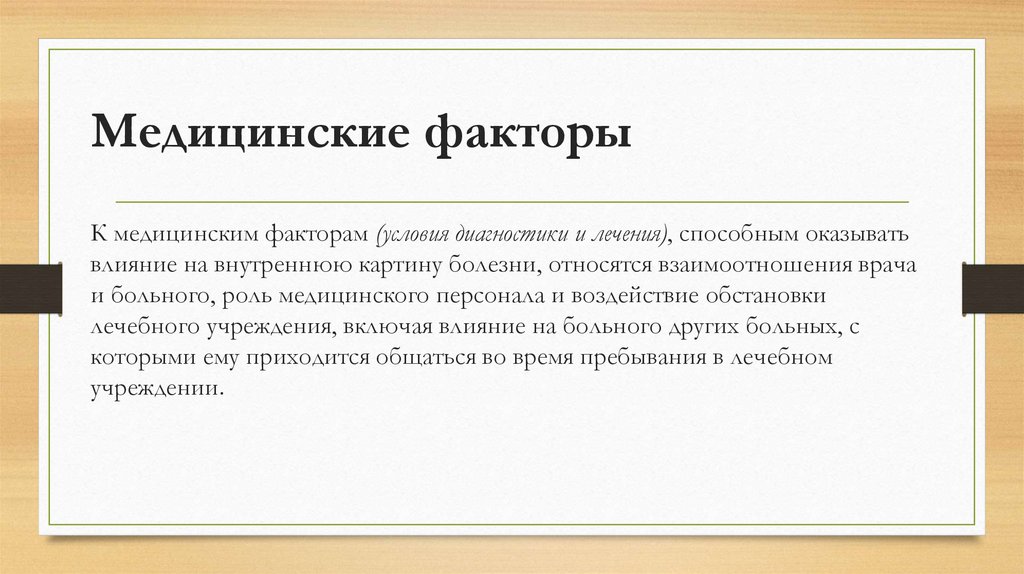 Медицинские факторы

К медицинским факторам (условия диагностики и лечения), способным оказывать влияние на внутреннюю картину болезни, относятся взаимоотношения врача и больного, роль медицинского персонала и воздействие обстановки лечебного учреждения, включая влияние на больного других больных, с которыми ему приходится общаться во время пребывания в лечебном учреждении.